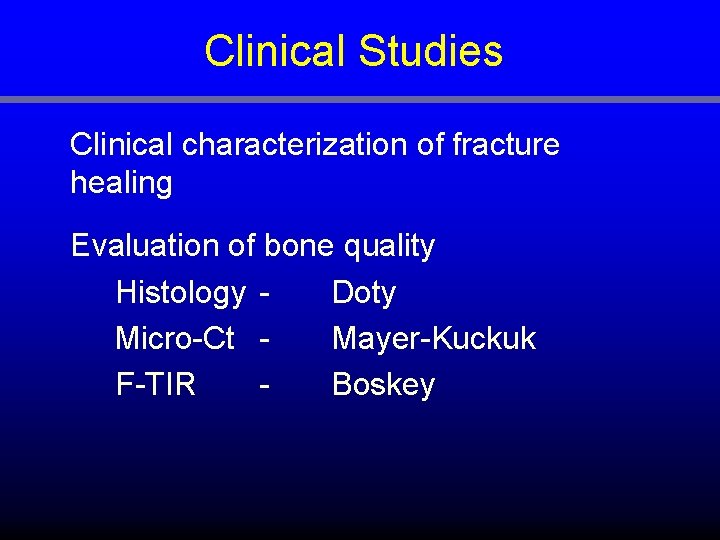 Clinical Studies

Clinical characterization of fracture healing

Evaluation of bone quality
Histology - Doty
Micro-Ct - Mayer-Kuckuk
F-TIR - Boskey